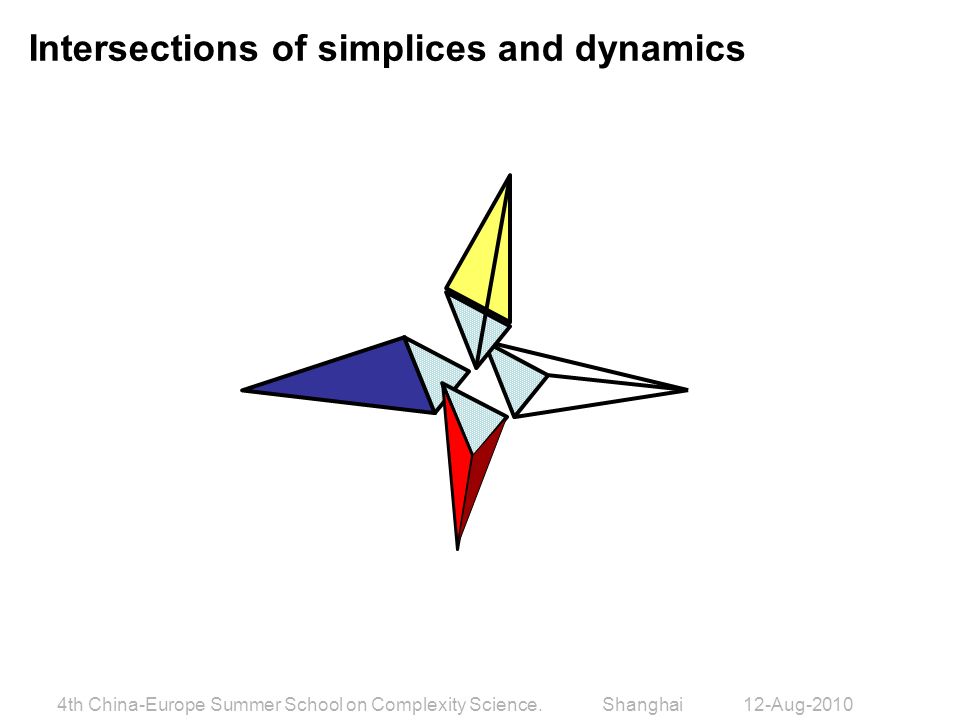 Intersections of simplices and dynamics

4th China-Europe Summer School on Complexity Science. Shanghai 12-Aug-2010